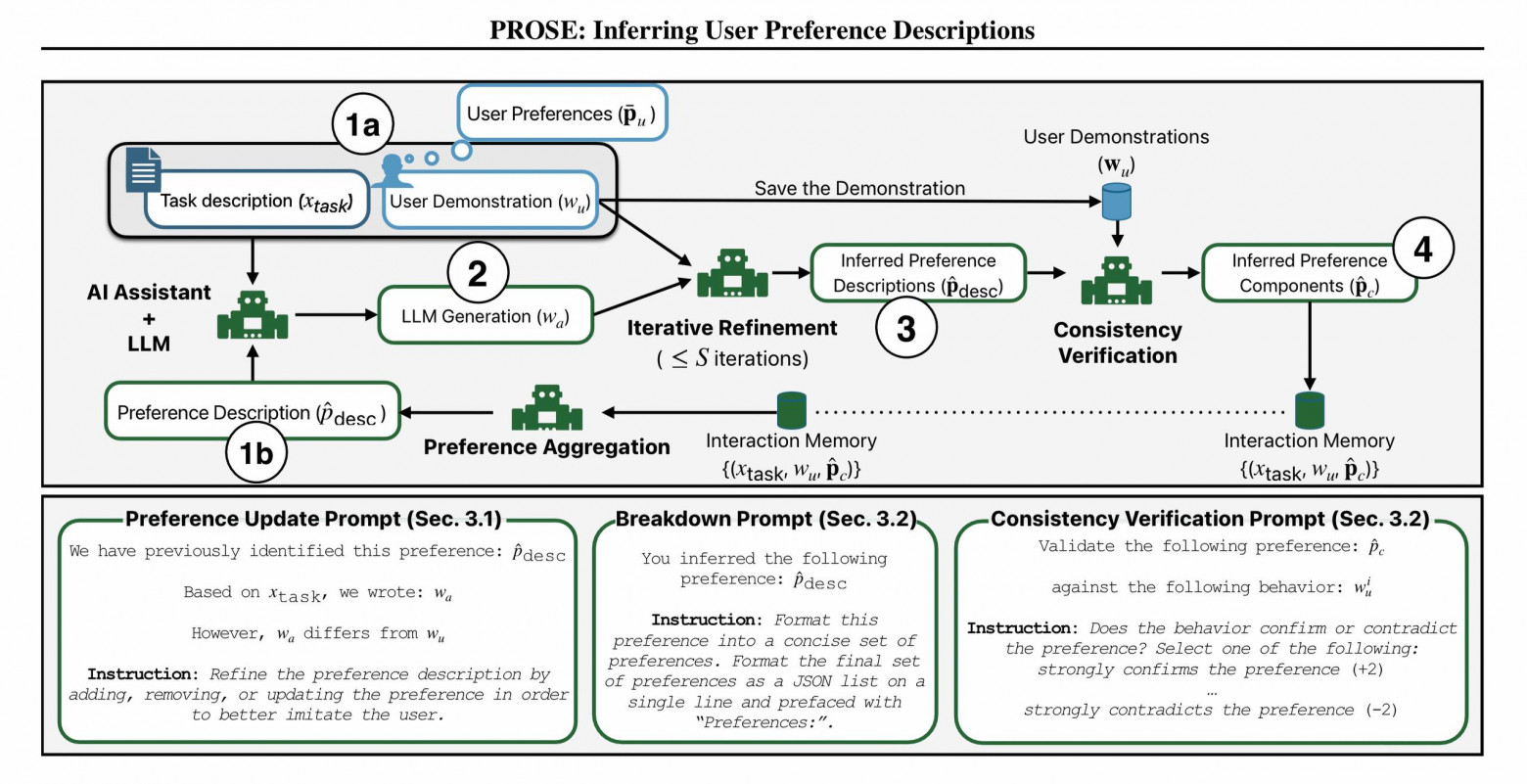 PROSE: Inferring User Preference Descriptions

1a

User Preferences ($\bar{\mathbf{p}}_u$)

Task description ($x_{task}$)

User Demonstration ($w_u$)

Save the Demonstration

User Demonstrations ($\mathbf{w}_u$)

AI Assistant + LLM

2

LLM Generation ($w_a$)

Iterative Refinement ($\leq S$ iterations)

Inferred Preference Descriptions ($\hat{\mathbf{p}}_{\text{desc}}$)

3

Consistency Verification

Inferred Preference Components ($\hat{\mathbf{p}}_c$)

4

Preference Description ($\hat{p}_{\text{desc}}$)

1b

Preference Aggregation

Interaction Memory $\{(x_{\text{task}}, w_u, \hat{\mathbf{p}}_c)\}$

Interaction Memory $\{(x_{\text{task}}, w_u, \hat{\mathbf{p}}_c)\}$

Preference Update Prompt (Sec. 3.1)

We have previously identified this preference: $\hat{p}_{\text{desc}}$

Based on $x_{\text{task}}$, we wrote: $w_a$

However, $w_a$ differs from $w_u$

Instruction: Refine the preference description by adding, removing, or updating the preference in order to better imitate the user.

Breakdown Prompt (Sec. 3.2)

You inferred the following preference: $\hat{p}_{\text{desc}}$

Instruction: Format this preference into a concise set of preferences. Format the final set of preferences as a JSON list on a single line and prefaced with "Preferences:".

Consistency Verification Prompt (Sec. 3.2)

Validate the following preference: $\hat{p}_c$

against the following behavior: $w_u^i$

Instruction: Does the behavior confirm or contradict the preference? Select one of the following:
strongly confirms the preference (+2)
…
strongly contradicts the preference (-2)